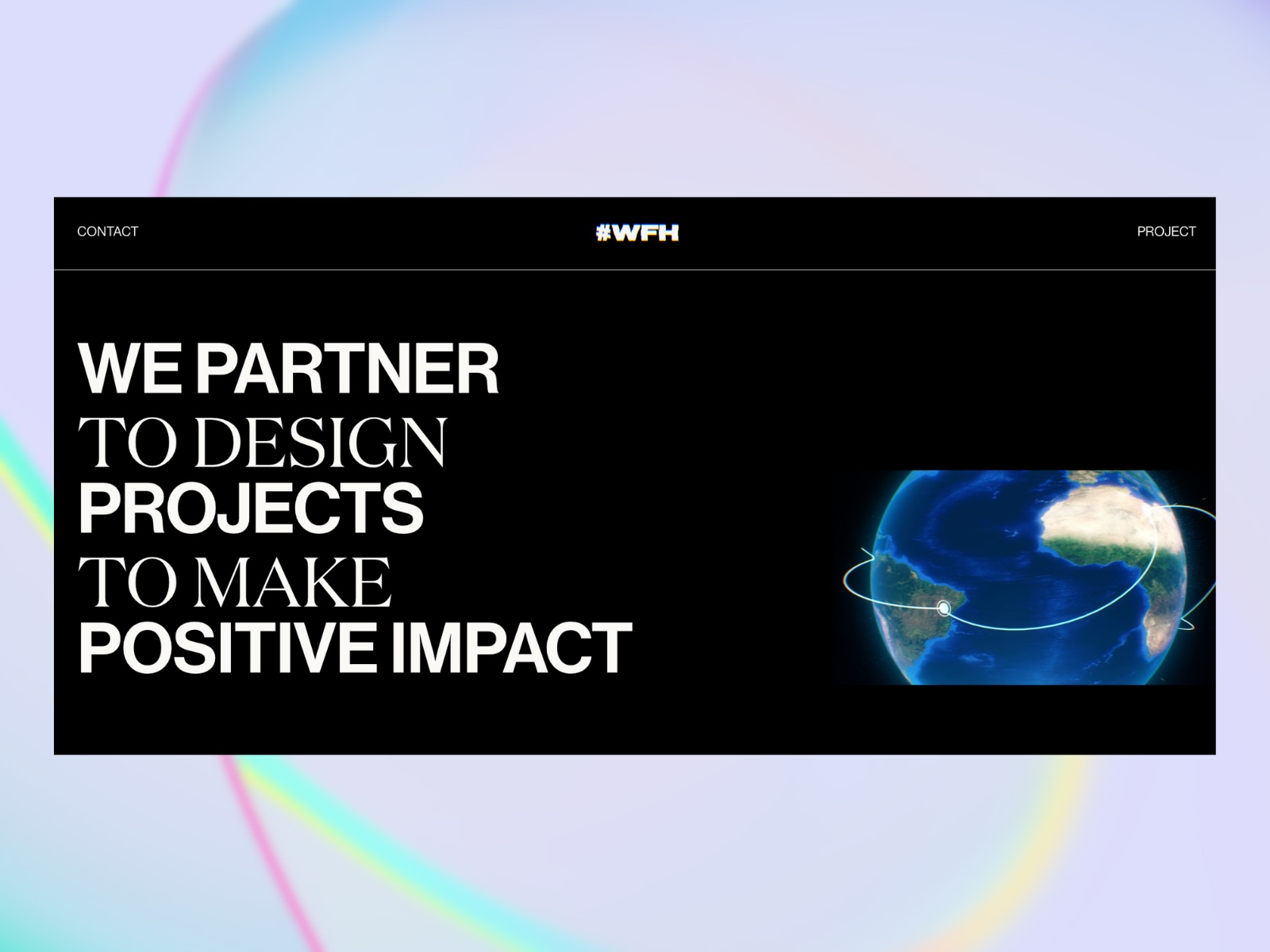 CONTACT

#WFH

PROJECT

WE PARTNER
TO DESIGN
PROJECTS
TO MAKE
POSITIVE IMPACT